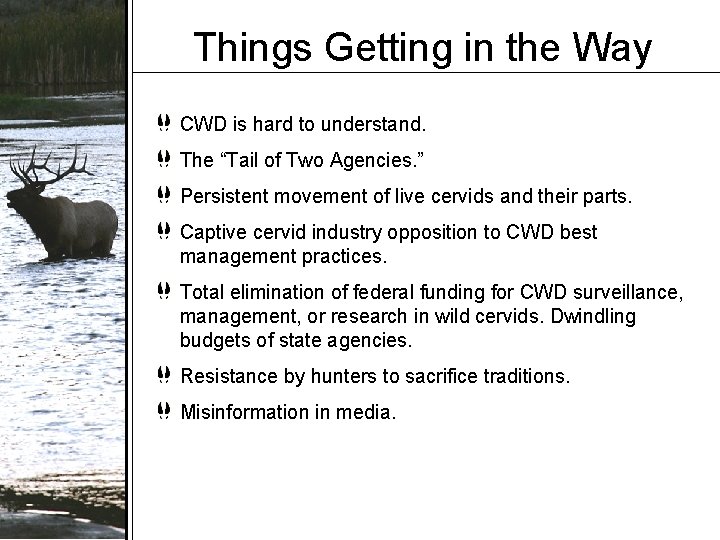 Things Getting in the Way

CWD is hard to understand.

The “Tail of Two Agencies.”

Persistent movement of live cervids and their parts.

Captive cervid industry opposition to CWD best management practices.

Total elimination of federal funding for CWD surveillance, management, or research in wild cervids. Dwindling budgets of state agencies.

Resistance by hunters to sacrifice traditions.

Misinformation in media.